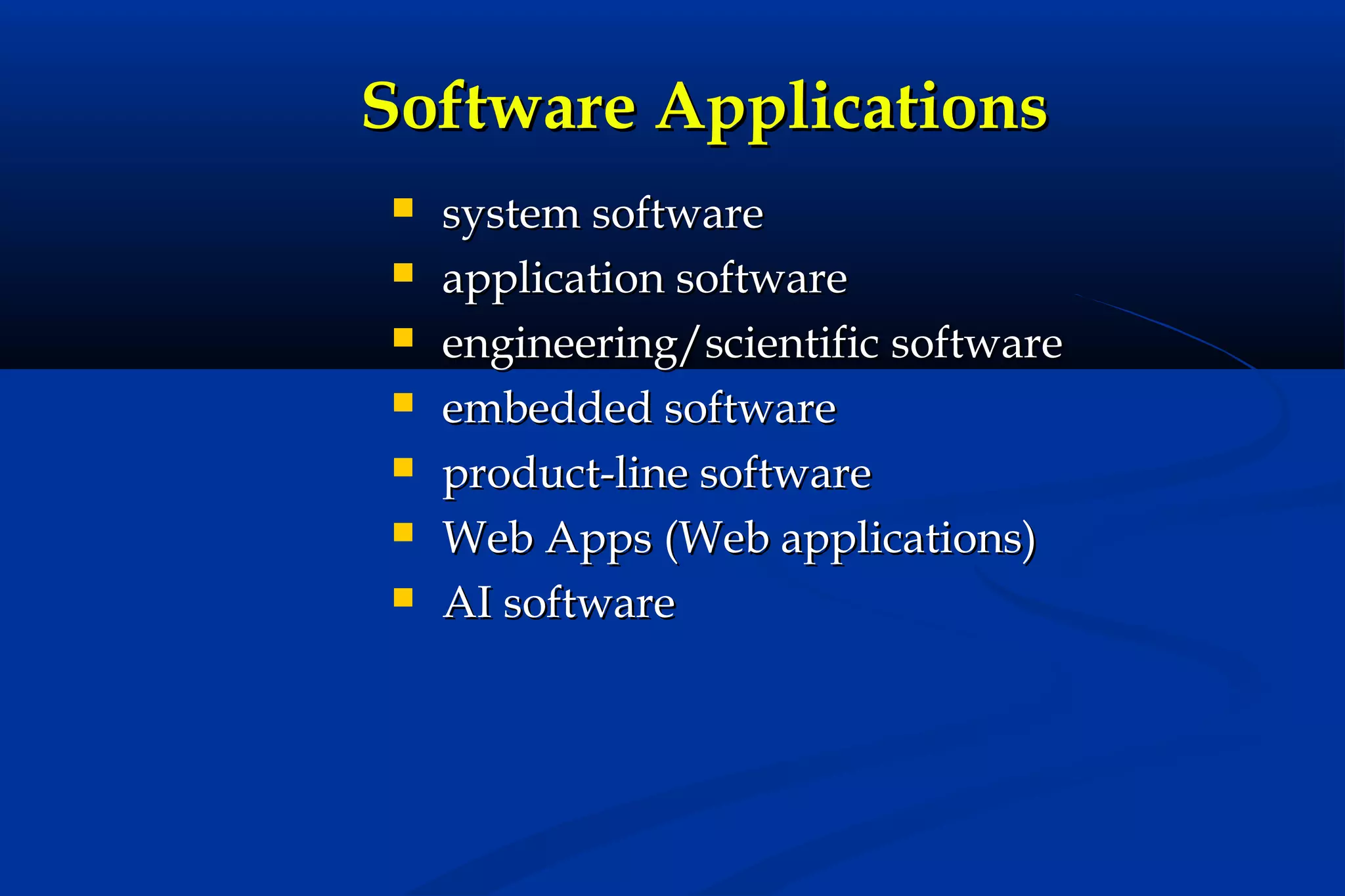 Software Applications

- system software
- application software
- engineering/scientific software
- embedded software
- product-line software
- Web Apps (Web applications)
- AI software